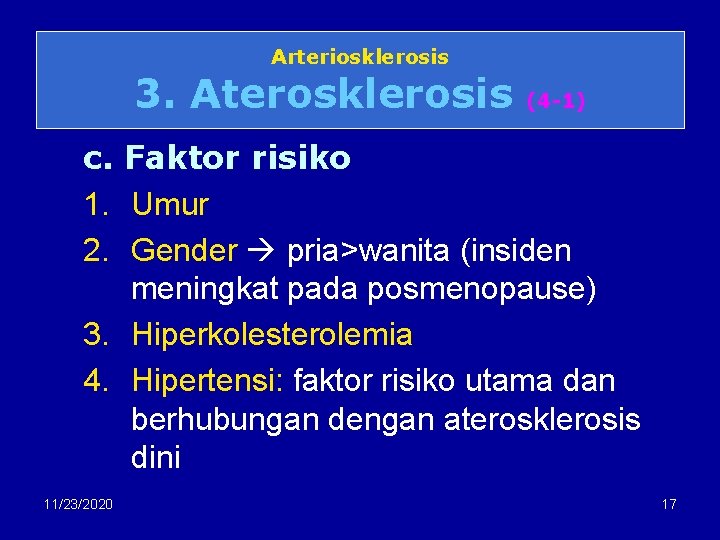 Arteriosklerosis
3. Aterosklerosis (4-1)

c. Faktor risiko

1. Umur
2. Gender → pria>wanita (insiden meningkat pada posmenopause)
3. Hiperkolesterolemia
4. Hipertensi: faktor risiko utama dan berhubungan dengan aterosklerosis dini

11/23/2020

17